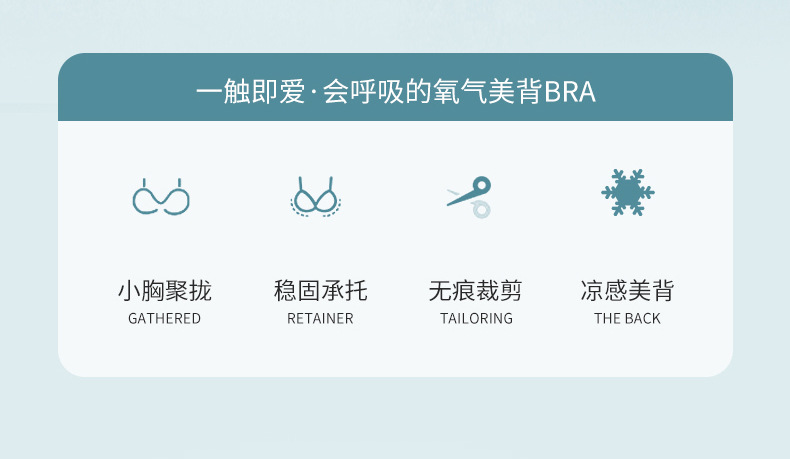 一触即爱·会呼吸的氧气美背BRA

小胸聚拢
GATHERED

稳固承托
RETAINER

无痕裁剪
TAILORING

凉感美背
THE BACK